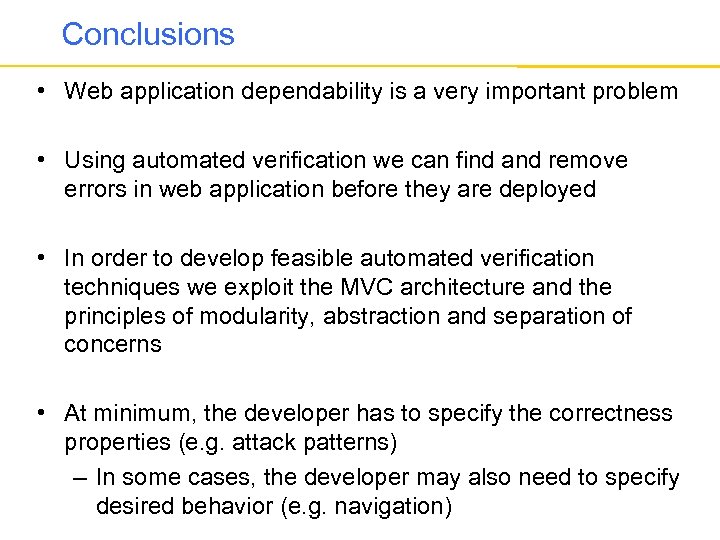 Conclusions

• Web application dependability is a very important problem

• Using automated verification we can find and remove errors in web application before they are deployed

• In order to develop feasible automated verification techniques we exploit the MVC architecture and the principles of modularity, abstraction and separation of concerns

• At minimum, the developer has to specify the correctness properties (e.g. attack patterns)
– In some cases, the developer may also need to specify desired behavior (e.g. navigation)